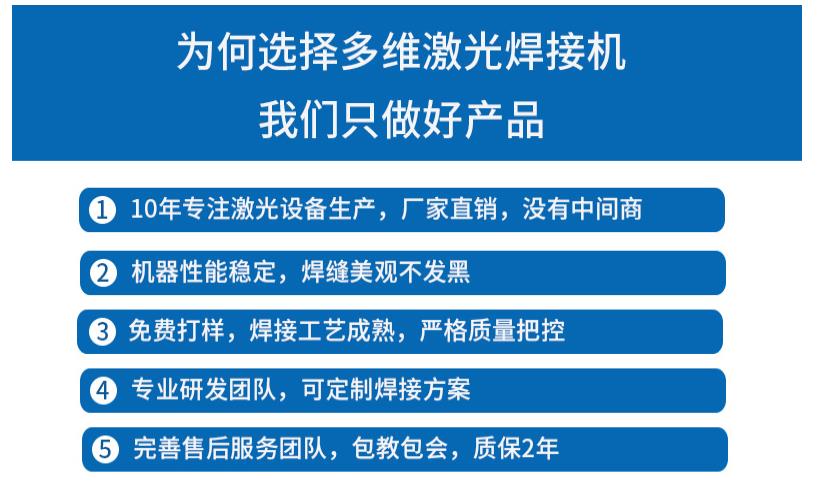 为何选择多维激光焊接机
我们只做好产品

1 10年专注激光设备生产，厂家直销，没有中间商

2 机器性能稳定，焊缝美观不发黑

3 免费打样，焊接工艺成熟，严格质量把控

4 专业研发团队，可定制焊接方案

5 完善售后服务团队，包教包会，质保2年